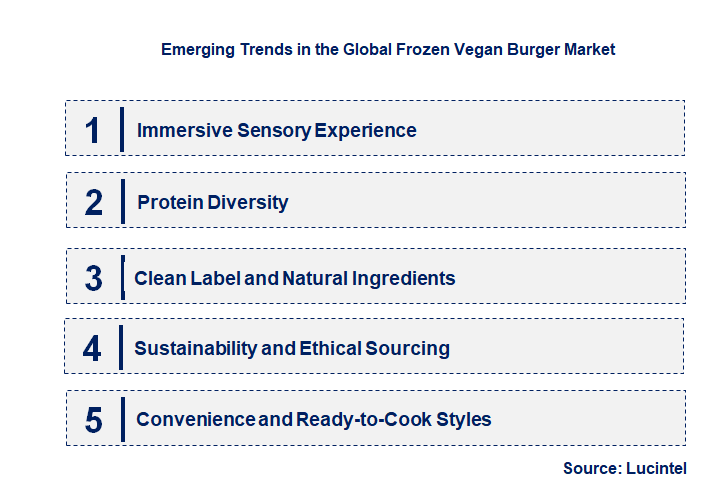 Emerging Trends in the Global Frozen Vegan Burger Market

1 Immersive Sensory Experience

2 Protein Diversity

3 Clean Label and Natural Ingredients

4 Sustainability and Ethical Sourcing

5 Convenience and Ready-to-Cook Styles

Source: Lucintel